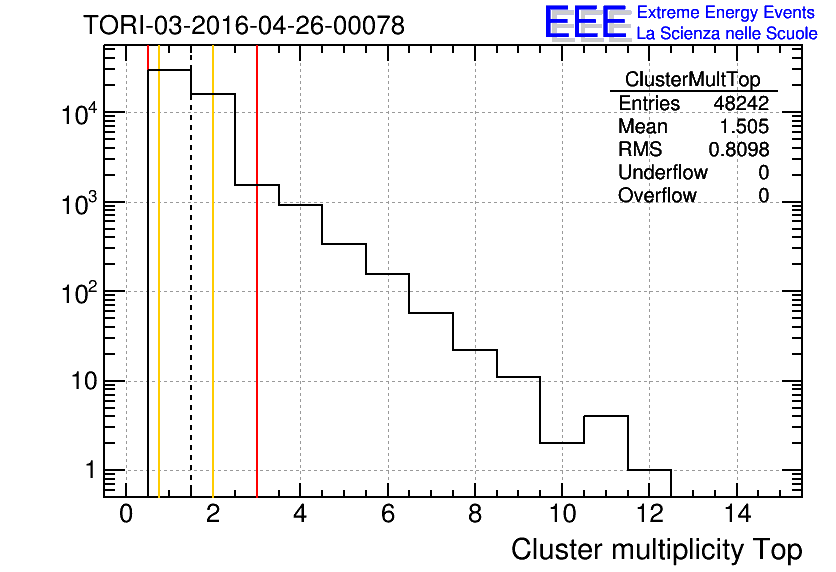 TORI-03-2016-04-26-00078

EEE Extreme Energy Events
La Scienza nelle Scuole

| ClusterMultTop | |
|---|---|
| Entries | 48242 |
| Mean | 1.505 |
| RMS | 0.8098 |
| Underflow | 0 |
| Overflow | 0 |

$10^4$
$10^3$
$10^2$
10
1

0 2 4 6 8 10 12 14

Cluster multiplicity Top